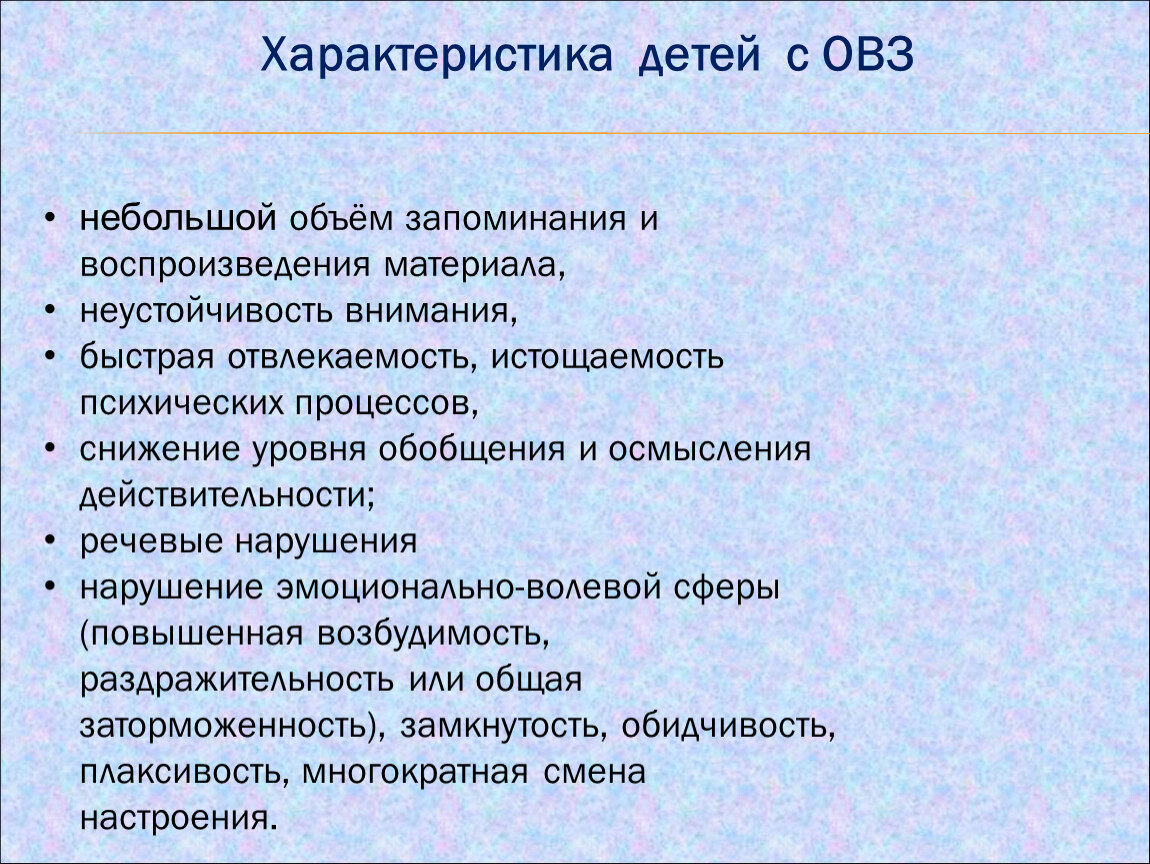 Характеристика детей с ОВЗ

• небольшой объём запоминания и воспроизведения материала,
• неустойчивость внимания,
• быстрая отвлекаемость, истощаемость психических процессов,
• снижение уровня обобщения и осмысления действительности;
• речевые нарушения
• нарушение эмоционально-волевой сферы (повышенная возбудимость, раздражительность или общая заторможенность), замкнутость, обидчивость, плаксивость, многократная смена настроения.